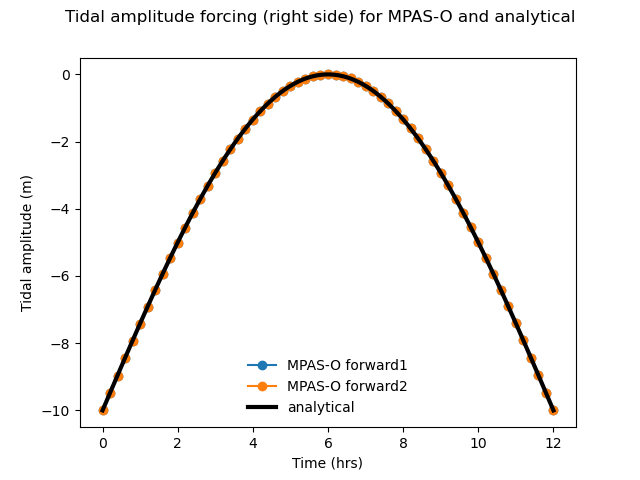 Tidal amplitude forcing (right side) for MPAS-O and analytical

Tidal amplitude (m)

0
−2
−4
−6
−8
−10

MPAS-O forward1
MPAS-O forward2
analytical

0 2 4 6 8 10 12

Time (hrs)